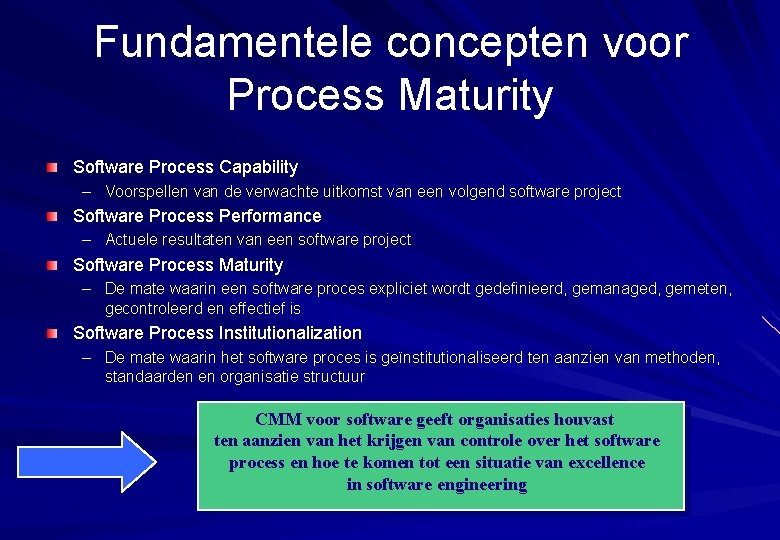 Fundamentele concepten voor Process Maturity

Software Process Capability
– Voorspellen van de verwachte uitkomst van een volgend software project

Software Process Performance
– Actuele resultaten van een software project

Software Process Maturity
– De mate waarin een software proces expliciet wordt gedefinieerd, gemanaged, gemeten, gecontroleerd en effectief is

Software Process Institutionalization
– De mate waarin het software proces is geïnstitutionaliseerd ten aanzien van methoden, standaarden en organisatie structuur

CMM voor software geeft organisaties houvast ten aanzien van het krijgen van controle over het software process en hoe te komen tot een situatie van excellence in software engineering